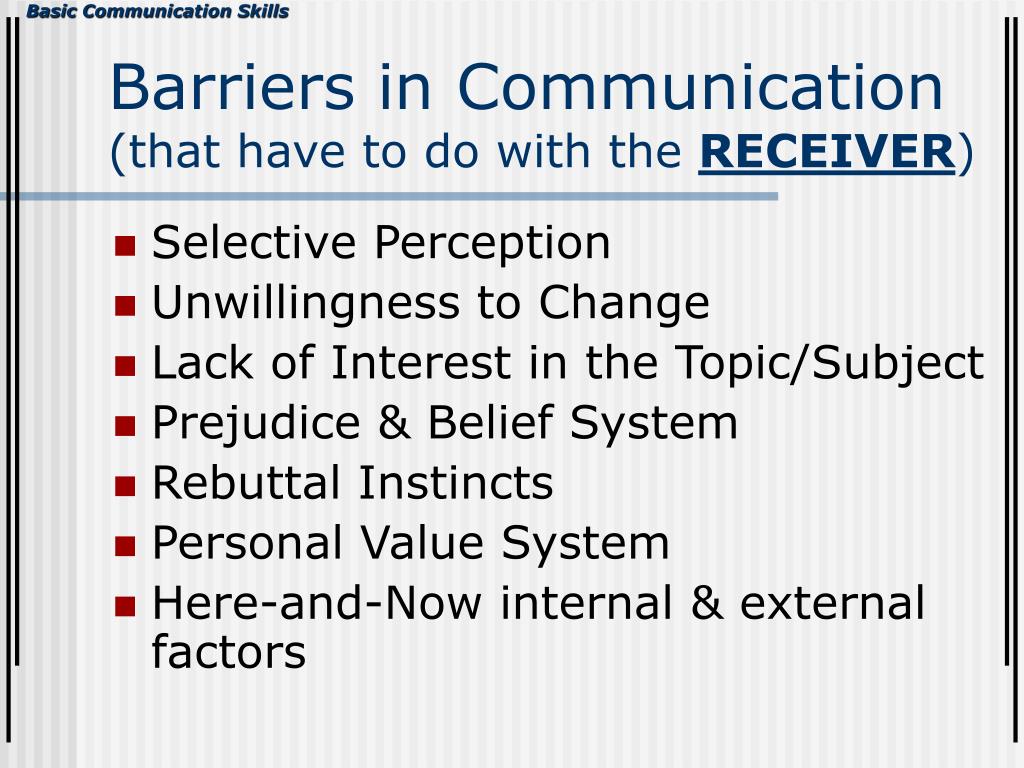 Basic Communication Skills

Barriers in Communication
(that have to do with the RECEIVER)

- Selective Perception
- Unwillingness to Change
- Lack of Interest in the Topic/Subject
- Prejudice & Belief System
- Rebuttal Instincts
- Personal Value System
- Here-and-Now internal & external factors